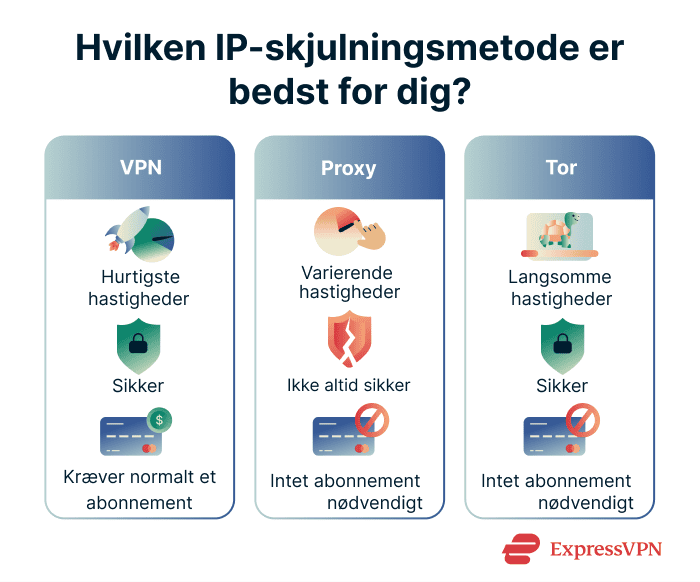 Hvilken IP-skjulningsmetode er bedst for dig?

VPN

Hurtigste hastigheder

Sikker

$

Kræver normalt et abonnement

Proxy

Varierende hastigheder

Ikke altid sikker

Intet abonnement nødvendigt

Tor

Langsomme hastigheder

Sikker

Intet abonnement nødvendigt

ExpressVPN